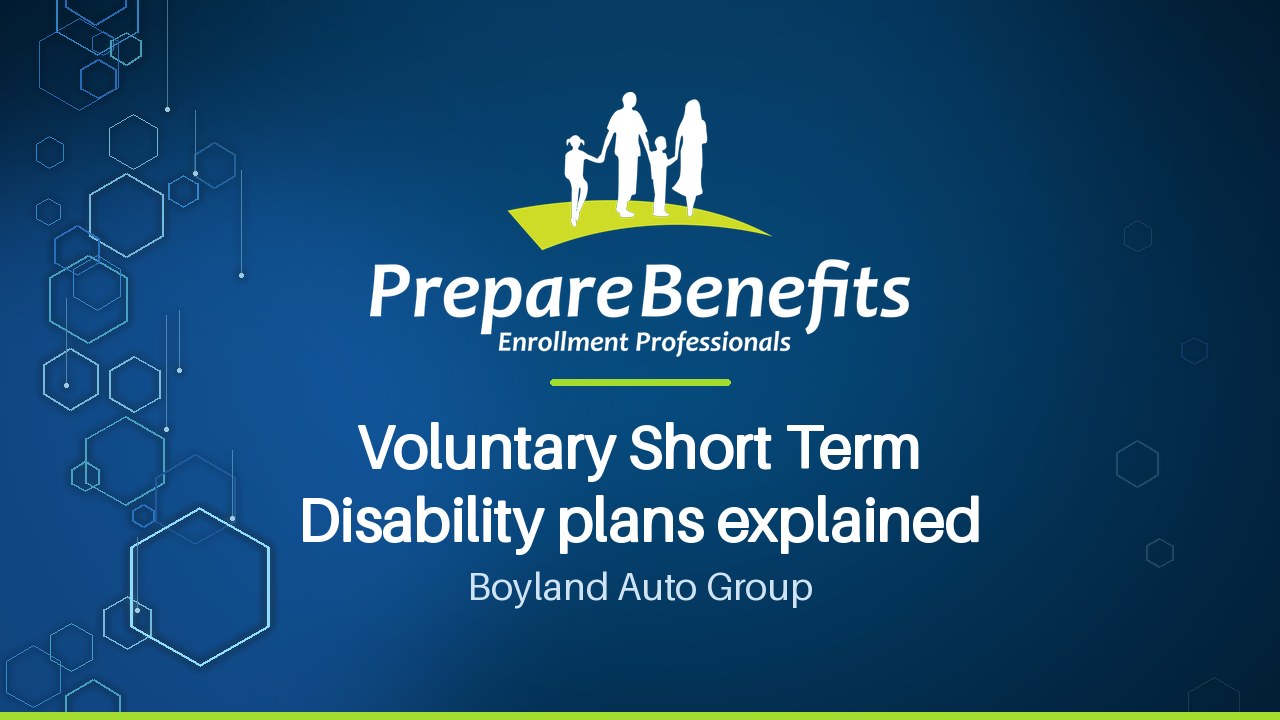 PrepareBenefits
Enrollment Professionals

Voluntary Short Term Disability plans explained

Boyland Auto Group